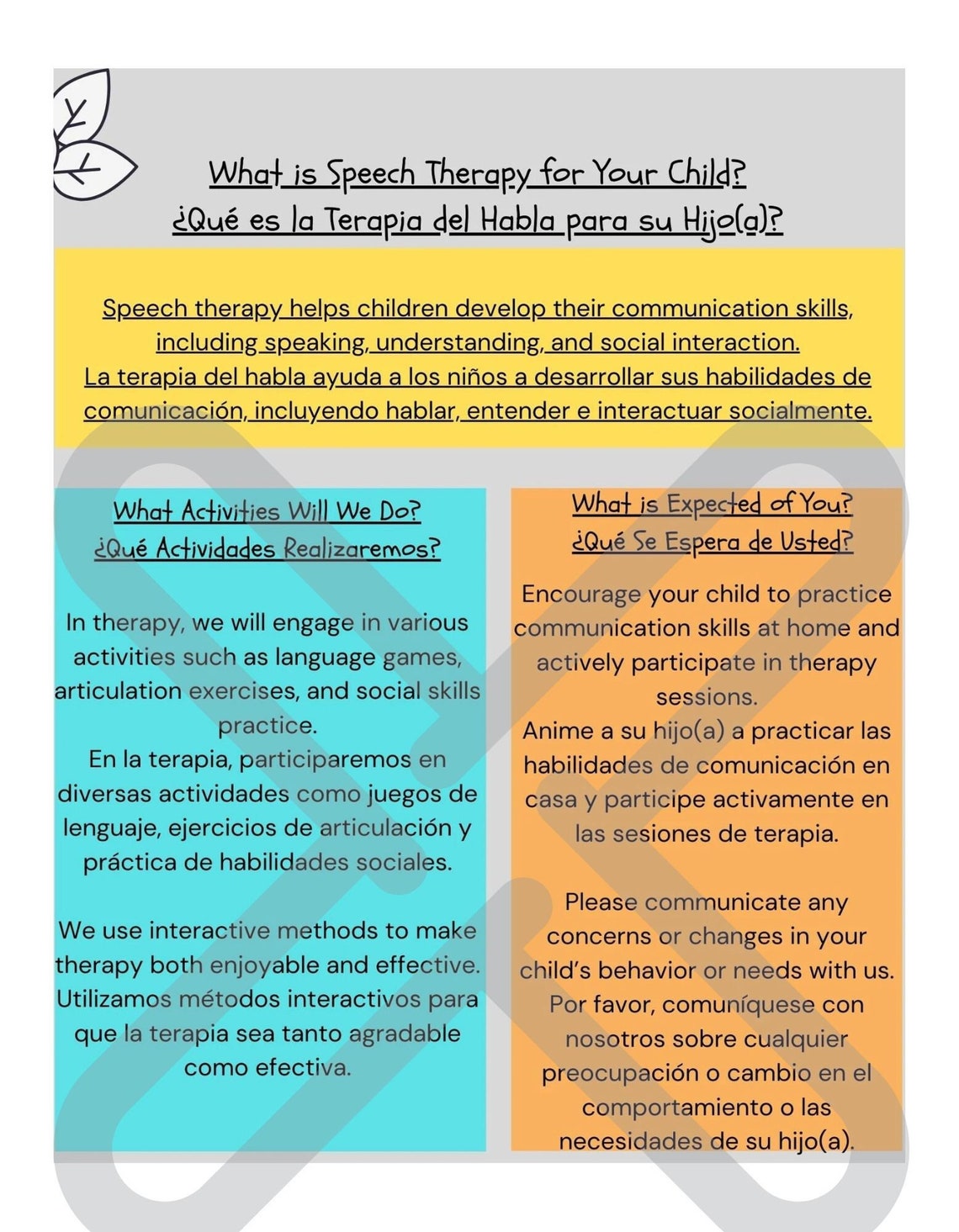 What is Speech Therapy for Your Child?
¿Qué es la Terapia del Habla para su Hijo(a)?

Speech therapy helps children develop their communication skills, including speaking, understanding, and social interaction.
La terapia del habla ayuda a los niños a desarrollar sus habilidades de comunicación, incluyendo hablar, entender e interactuar socialmente.

What Activities Will We Do?
¿Qué Actividades Realizaremos?

In therapy, we will engage in various activities such as language games, articulation exercises, and social skills practice.
En la terapia, participaremos en diversas actividades como juegos de lenguaje, ejercicios de articulación y práctica de habilidades sociales.

We use interactive methods to make therapy both enjoyable and effective.
Utilizamos métodos interactivos para que la terapia sea tanto agradable como efectiva.

What is Expected of You?
¿Qué Se Espera de Usted?

Encourage your child to practice communication skills at home and actively participate in therapy sessions.
Anime a su hijo(a) a practicar las habilidades de comunicación en casa y participe activamente en las sesiones de terapia.

Please communicate any concerns or changes in your child's behavior or needs with us.
Por favor, comuníquese con nosotros sobre cualquier preocupación o cambio en el comportamiento o las necesidades de su hijo(a).